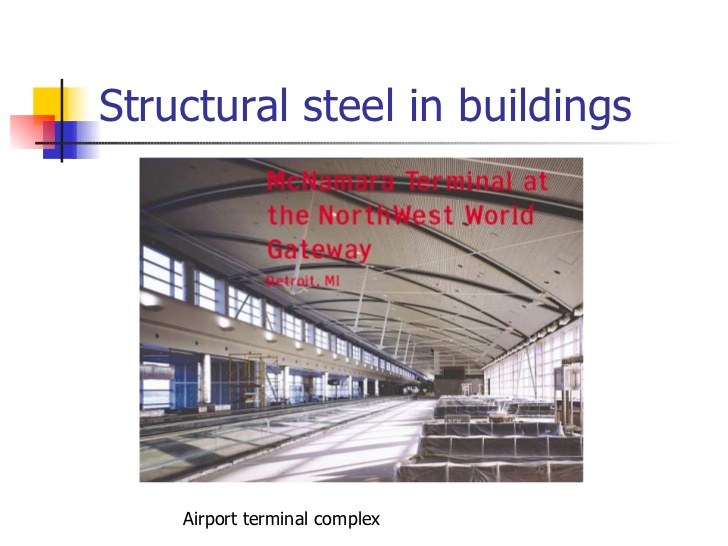 Structural steel in buildings

McNamara Terminal at the NorthWest World Gateway
Detroit, MI

Airport terminal complex